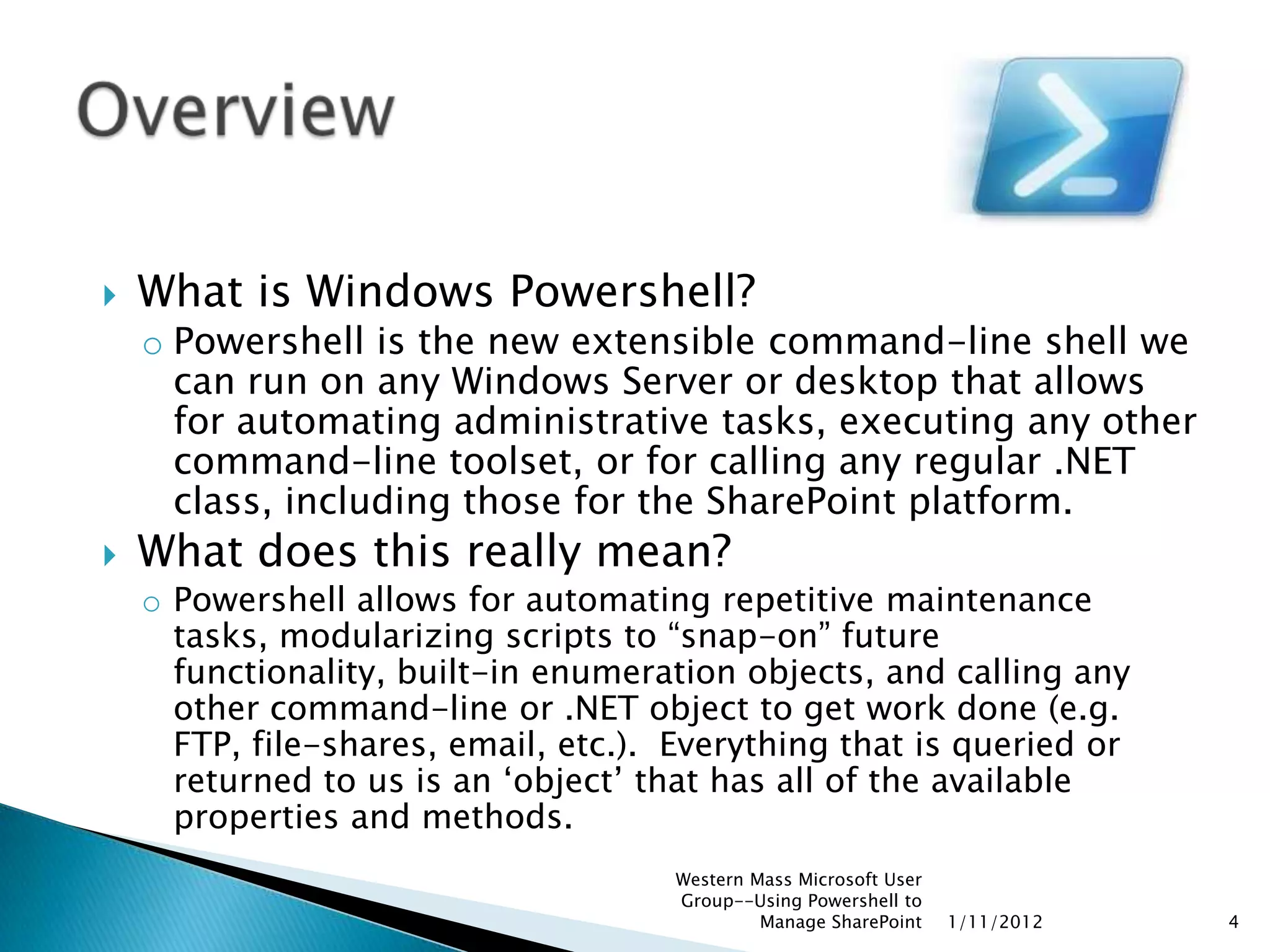 Overview

What is Windows Powershell?

Powershell is the new extensible command-line shell we can run on any Windows Server or desktop that allows for automating administrative tasks, executing any other command-line toolset, or for calling any regular .NET class, including those for the SharePoint platform.

What does this really mean?

Powershell allows for automating repetitive maintenance tasks, modularizing scripts to “snap-on” future functionality, built-in enumeration objects, and calling any other command-line or .NET object to get work done (e.g. FTP, file-shares, email, etc.). Everything that is queried or returned to us is an ‘object’ that has all of the available properties and methods.

Western Mass Microsoft User Group--Using Powershell to Manage SharePoint 1/11/2012 4